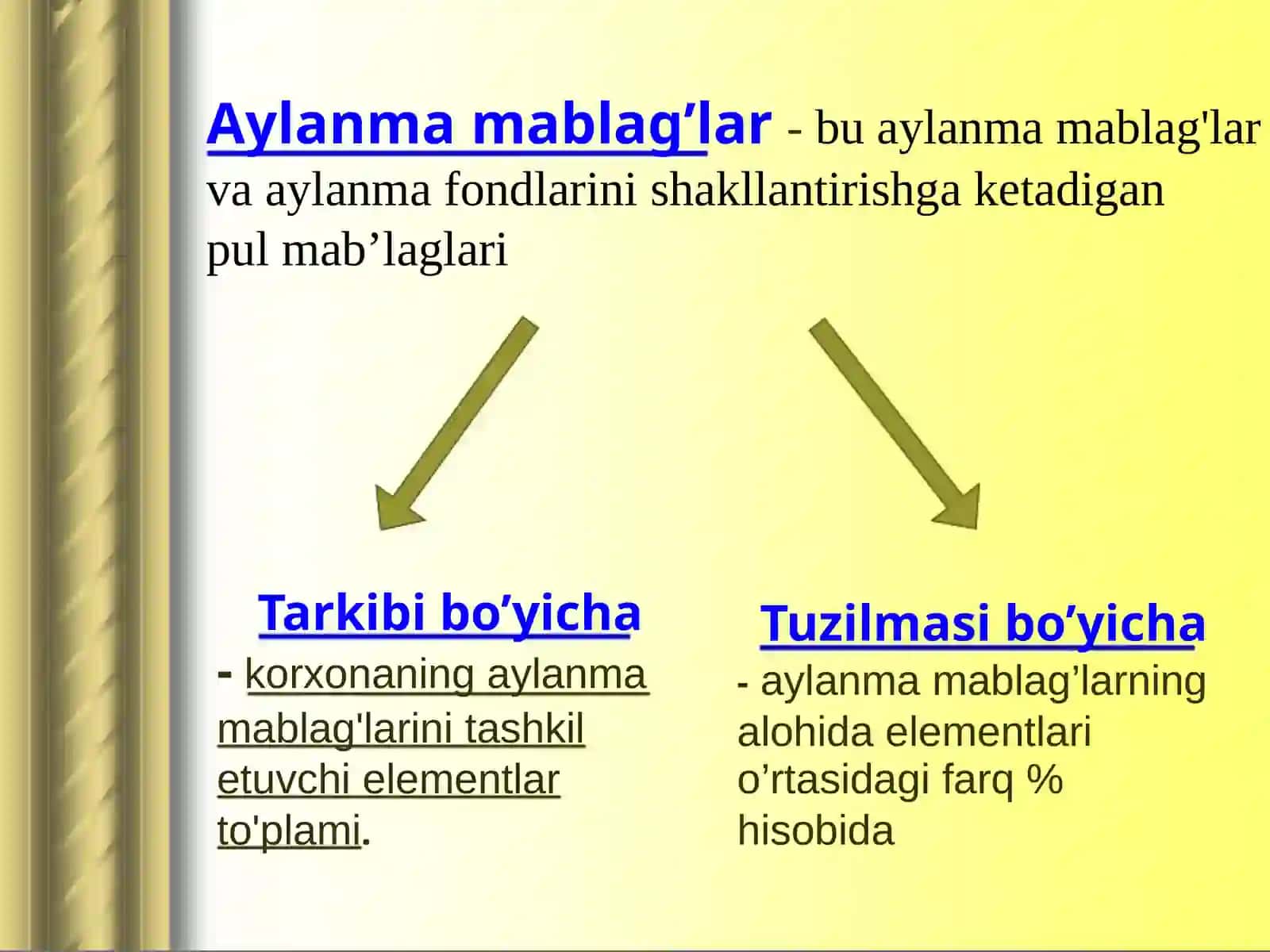 Aylanma mablag’lar - bu aylanma mablag'lar va aylanma fondlarini shakllantirishga ketadigan pul mab’laglari

Tarkibi bo’yicha
- korxonaning aylanma mablag'larini tashkil etuvchi elementlar to'plami.

Tuzilmasi bo’yicha
- aylanma mablag’larning alohida elementlari o’rtasidagi farq % hisobida